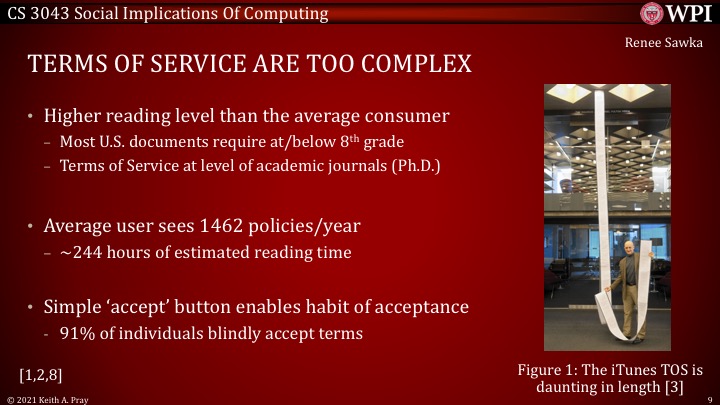 CS 3043 Social Implications Of Computing

WPI

Renee Sawka

TERMS OF SERVICE ARE TOO COMPLEX

• Higher reading level than the average consumer
– Most U.S. documents require at/below 8$^{th}$ grade
– Terms of Service at level of academic journals (Ph.D.)

• Average user sees 1462 policies/year
– ~244 hours of estimated reading time

• Simple 'accept' button enables habit of acceptance
- 91% of individuals blindly accept terms

[1,2,8]

Figure 1: The iTunes TOS is daunting in length [3]

© 2021 Keith A. Pray

9